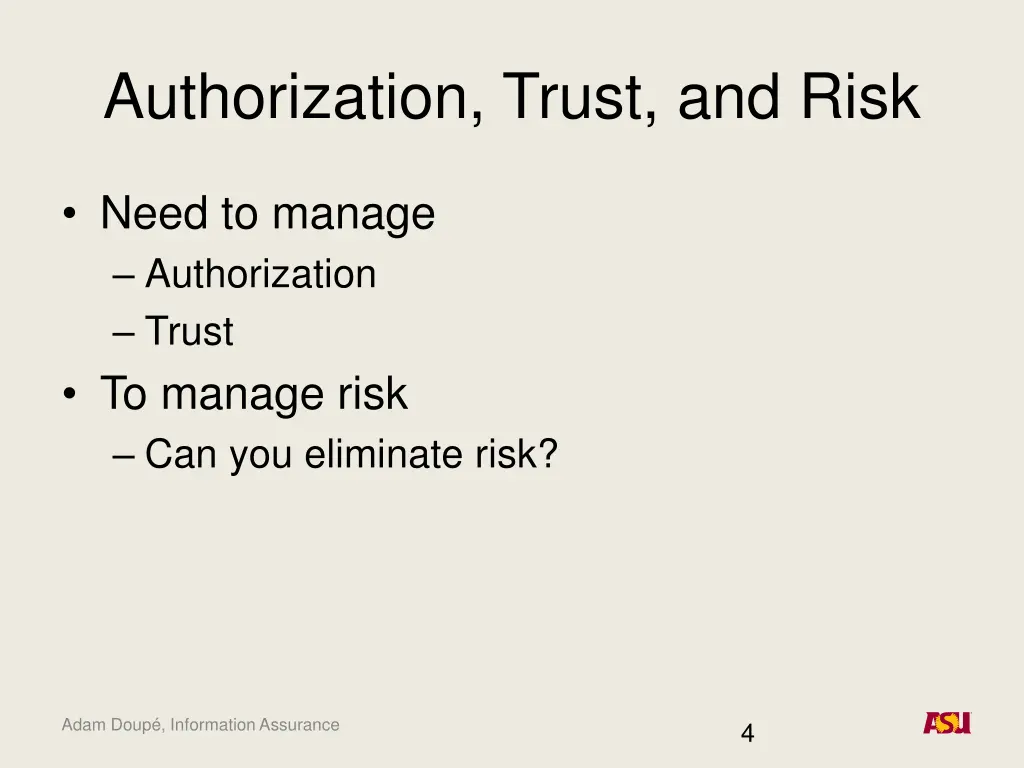 Authorization, Trust, and Risk

• Need to manage
– Authorization
– Trust
• To manage risk
– Can you eliminate risk?

Adam Doupé, Information Assurance

4

ASU